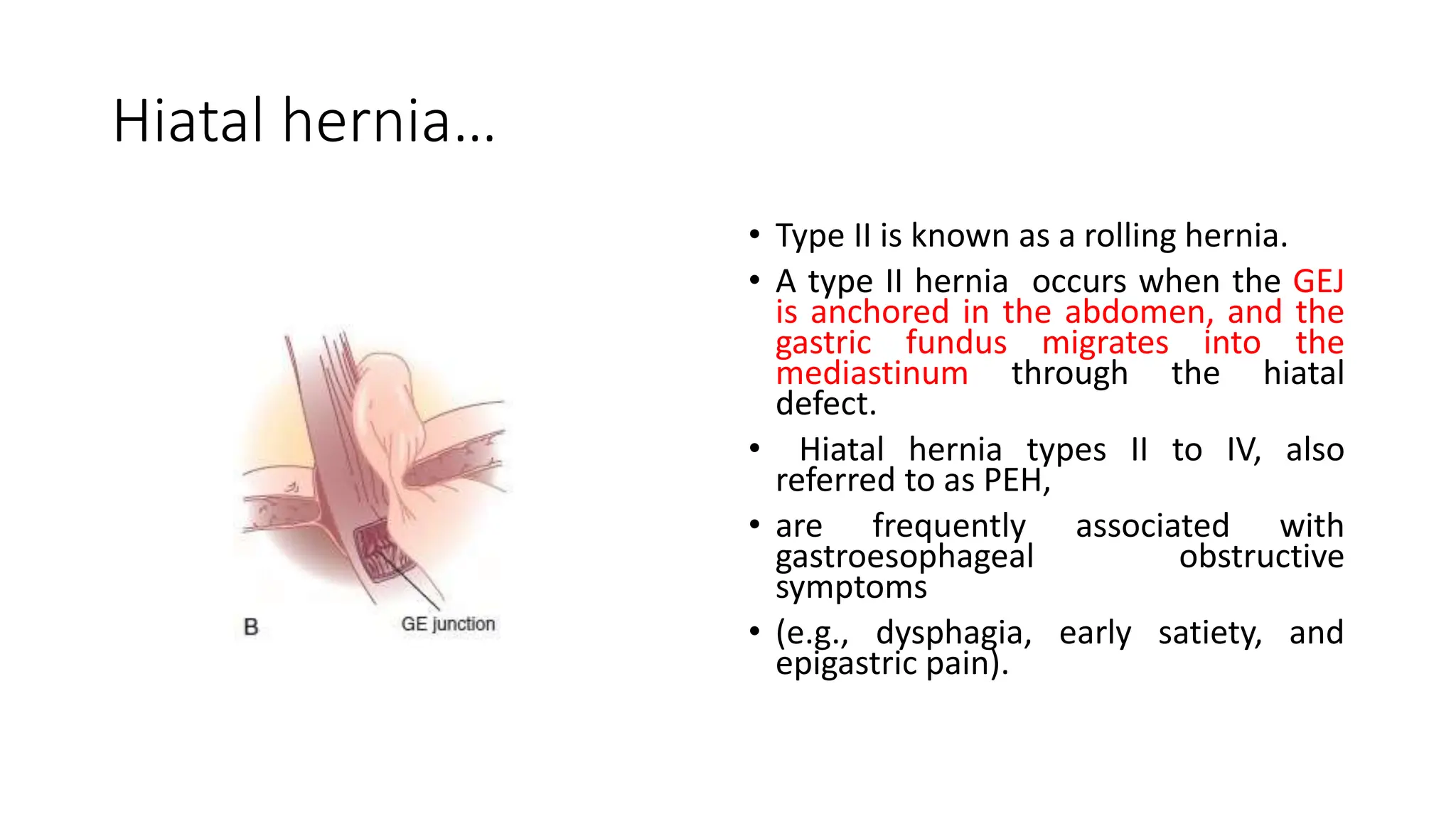 Hiatal hernia…

B

GE junction

• Type II is known as a rolling hernia.
• A type II hernia occurs when the GEJ is anchored in the abdomen, and the gastric fundus migrates into the mediastinum through the hiatal defect.
• Hiatal hernia types II to IV, also referred to as PEH,
• are frequently associated with gastroesophageal obstructive symptoms
• (e.g., dysphagia, early satiety, and epigastric pain).